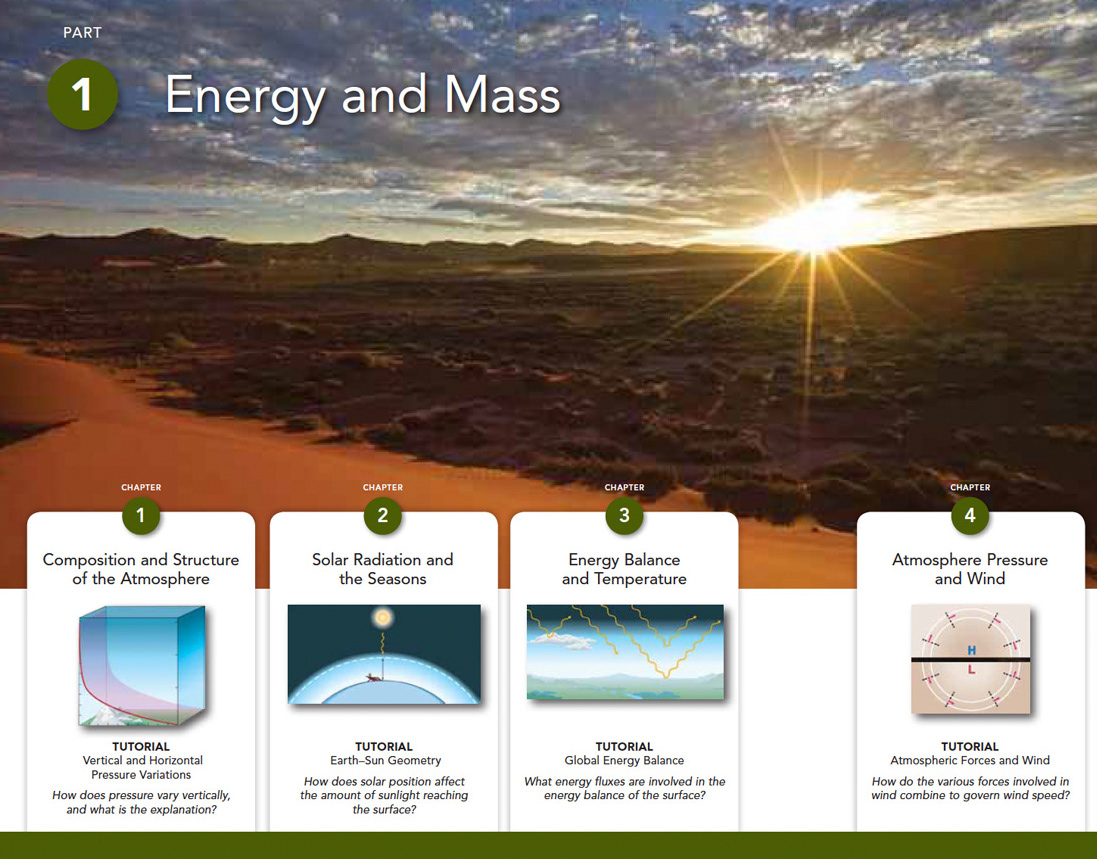 PART

1 Energy and Mass

CHAPTER
1
Composition and Structure of the Atmosphere

TUTORIAL
Vertical and Horizontal Pressure Variations
How does pressure vary vertically, and what is the explanation?

CHAPTER
2
Solar Radiation and the Seasons

TUTORIAL
Earth–Sun Geometry
How does solar position affect the amount of sunlight reaching the surface?

CHAPTER
3
Energy Balance and Temperature

TUTORIAL
Global Energy Balance
What energy fluxes are involved in the energy balance of the surface?

CHAPTER
4
Atmosphere Pressure and Wind

H
L

TUTORIAL
Atmospheric Forces and Wind
How do the various forces involved in wind combine to govern wind speed?